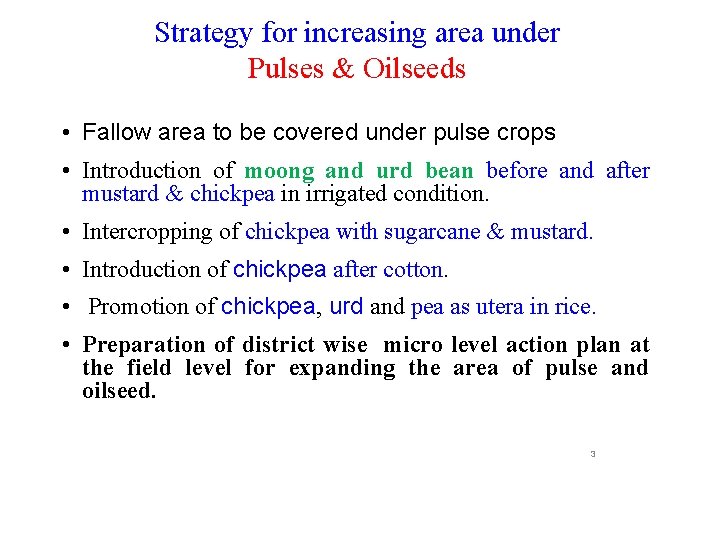 Strategy for increasing area under
Pulses & Oilseeds

• Fallow area to be covered under pulse crops

• Introduction of moong and urd bean before and after mustard & chickpea in irrigated condition.

• Intercropping of chickpea with sugarcane & mustard.

• Introduction of chickpea after cotton.

• Promotion of chickpea, urd and pea as utera in rice.

• Preparation of district wise micro level action plan at the field level for expanding the area of pulse and oilseed.

3